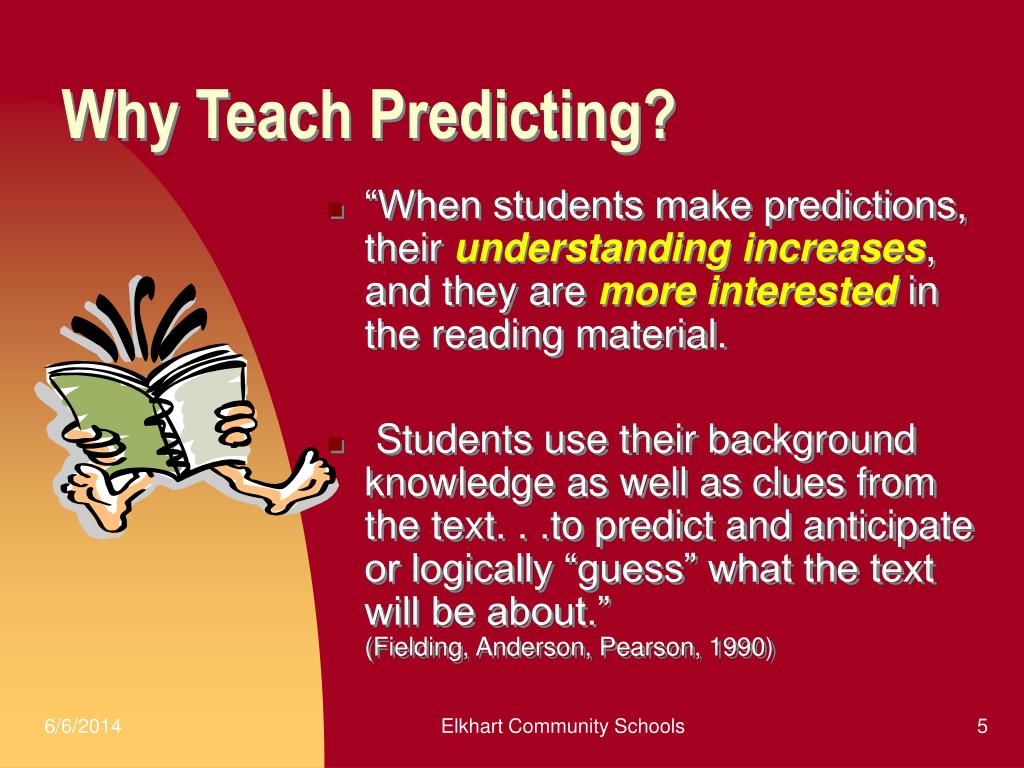 Why Teach Predicting?

“When students make predictions, their understanding increases, and they are more interested in the reading material.

Students use their background knowledge as well as clues from the text. . .to predict and anticipate or logically “guess” what the text will be about.”
(Fielding, Anderson, Pearson, 1990)

6/6/2014

Elkhart Community Schools

5